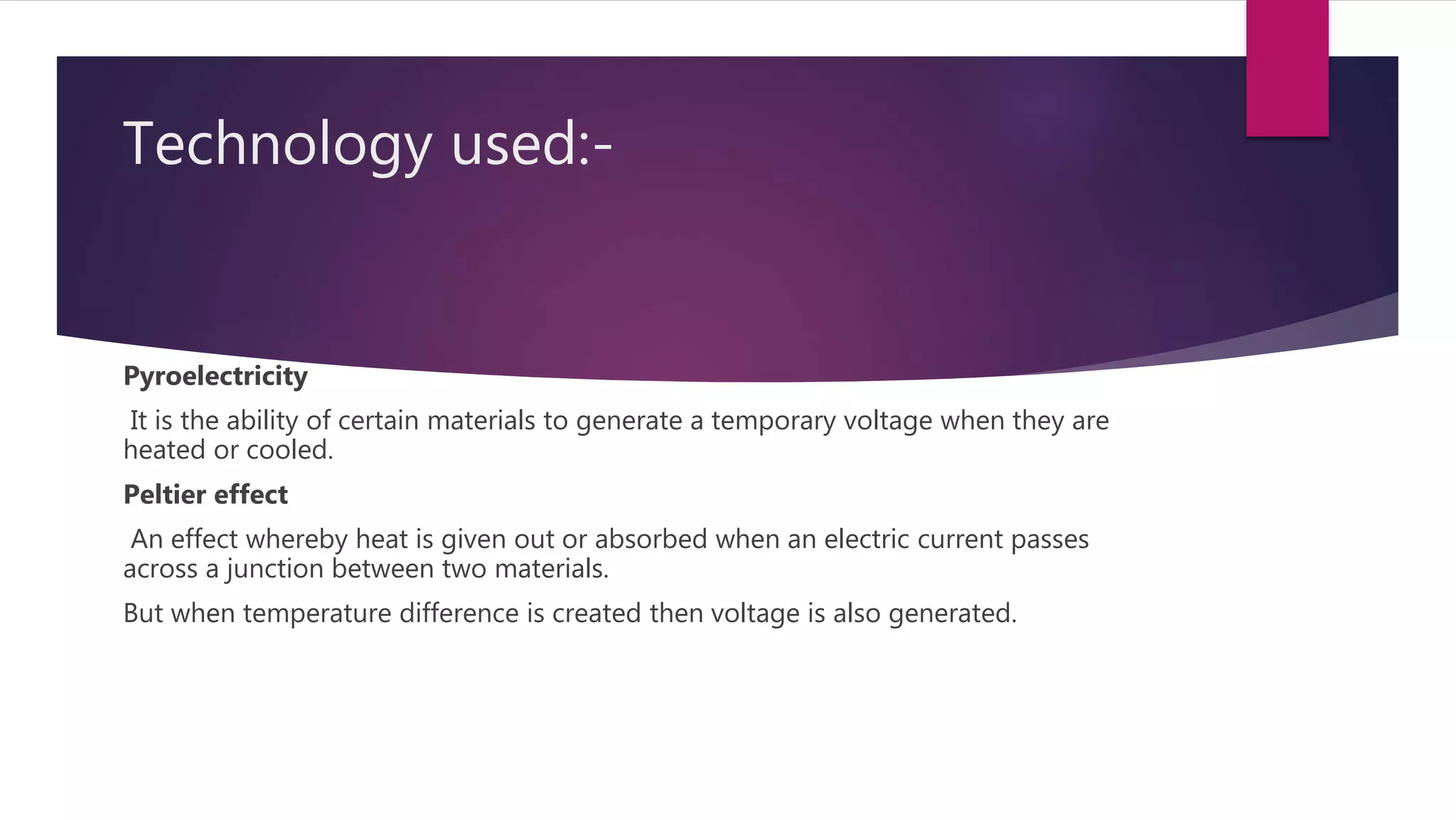 Technology used:-

Pyroelectricity

It is the ability of certain materials to generate a temporary voltage when they are heated or cooled.

Peltier effect

An effect whereby heat is given out or absorbed when an electric current passes across a junction between two materials.

But when temperature difference is created then voltage is also generated.